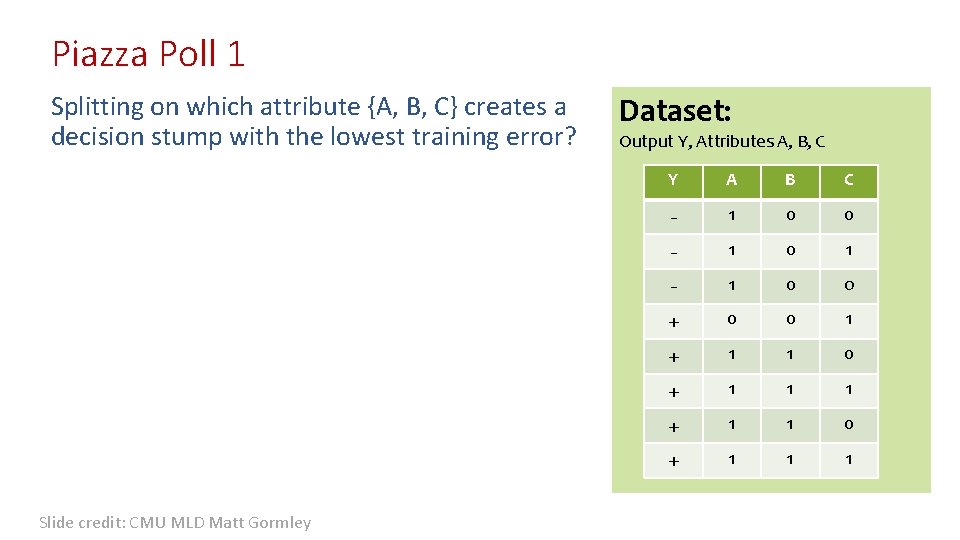 Piazza Poll 1

Splitting on which attribute {A, B, C} creates a decision stump with the lowest training error?

Dataset:

Output Y, Attributes A, B, C

| Y | A | B | C |
|---|---|---|---|
| - | 1 | 0 | 0 |
| - | 1 | 0 | 1 |
| - | 1 | 0 | 0 |
| + | 0 | 0 | 1 |
| + | 1 | 1 | 0 |
| + | 1 | 1 | 1 |
| + | 1 | 1 | 0 |
| + | 1 | 1 | 1 |

Slide credit: CMU MLD Matt Gormley